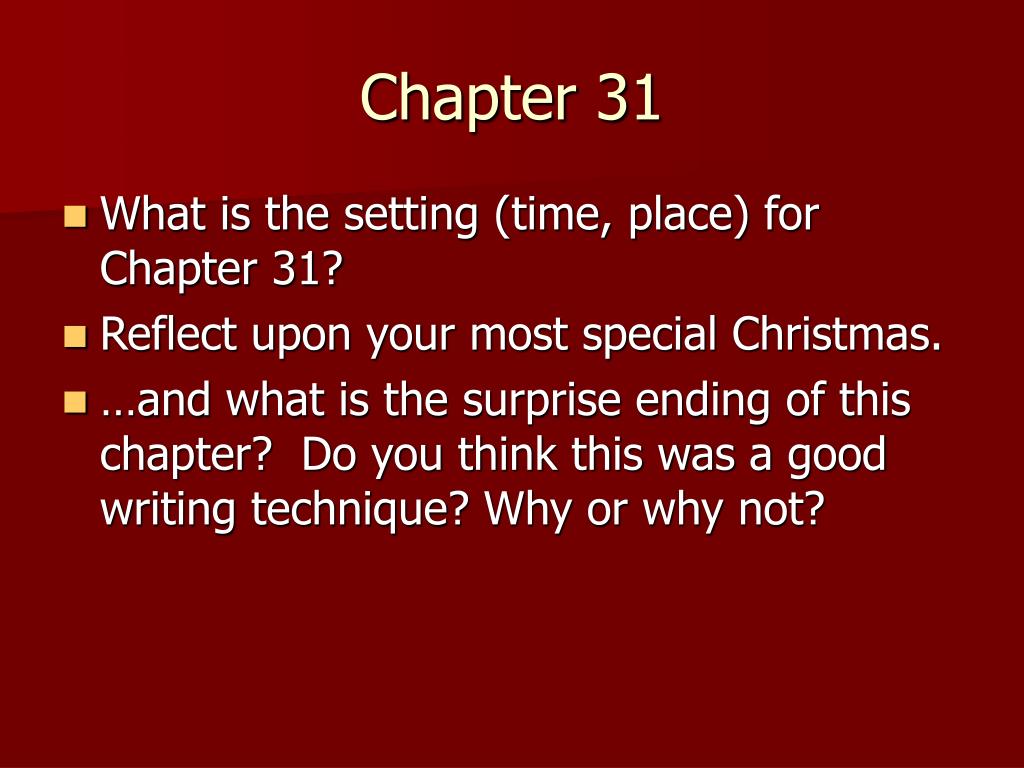 Chapter 31

What is the setting (time, place) for Chapter 31?

Reflect upon your most special Christmas.

…and what is the surprise ending of this chapter?  Do you think this was a good writing technique? Why or why not?